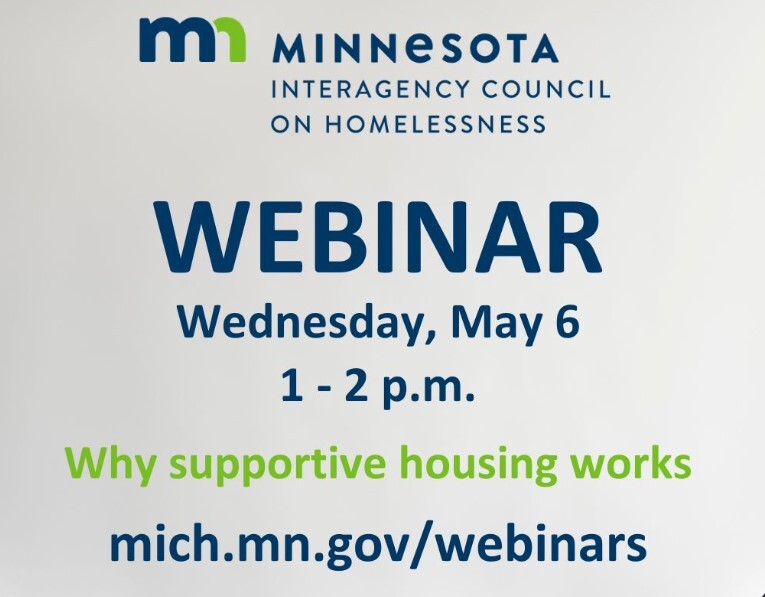 mn MINNESOTA
INTERAGENCY COUNCIL
ON HOMELESSNESS

WEBINAR
Wednesday, May 6
1 - 2 p.m.

Why supportive housing works

mich.mn.gov/webinars